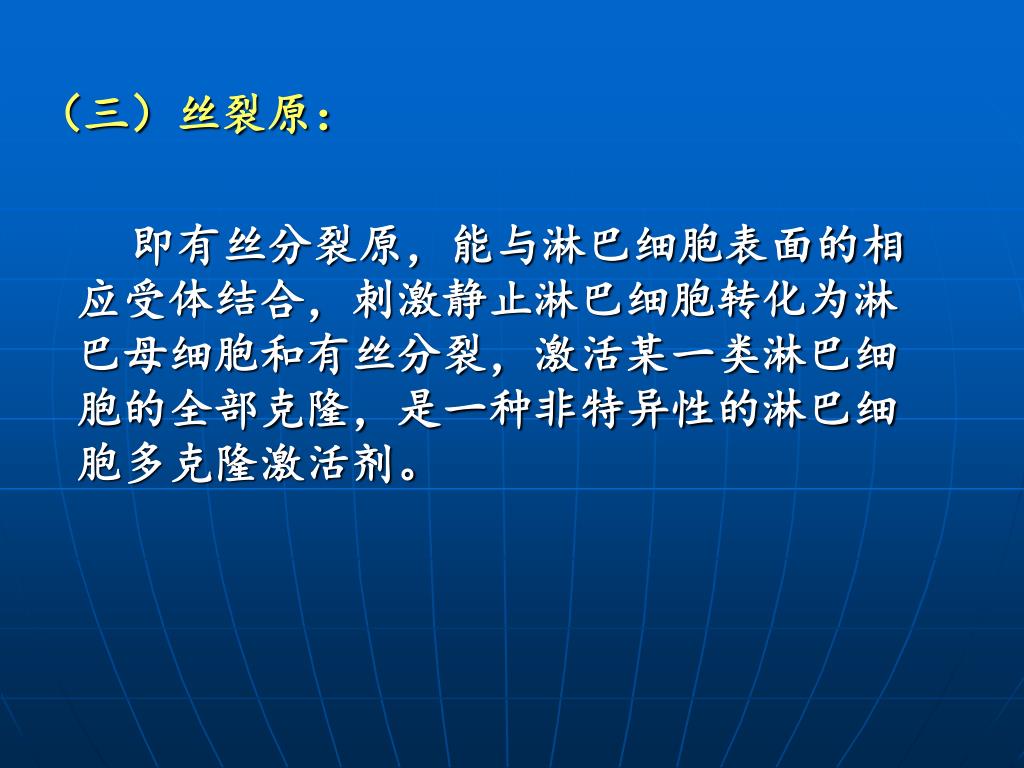 （三）丝裂原：

即有丝分裂原，能与淋巴细胞表面的相应受体结合，刺激静止淋巴细胞转化为淋巴母细胞和有丝分裂，激活某一类淋巴细胞的全部克隆，是一种非特异性的淋巴细胞多克隆激活剂。